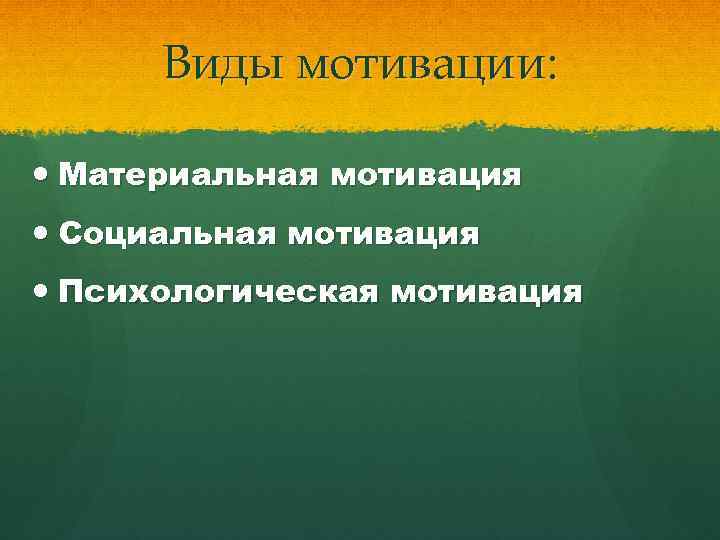 Виды мотивации:

• Материальная мотивация
• Социальная мотивация
• Психологическая мотивация